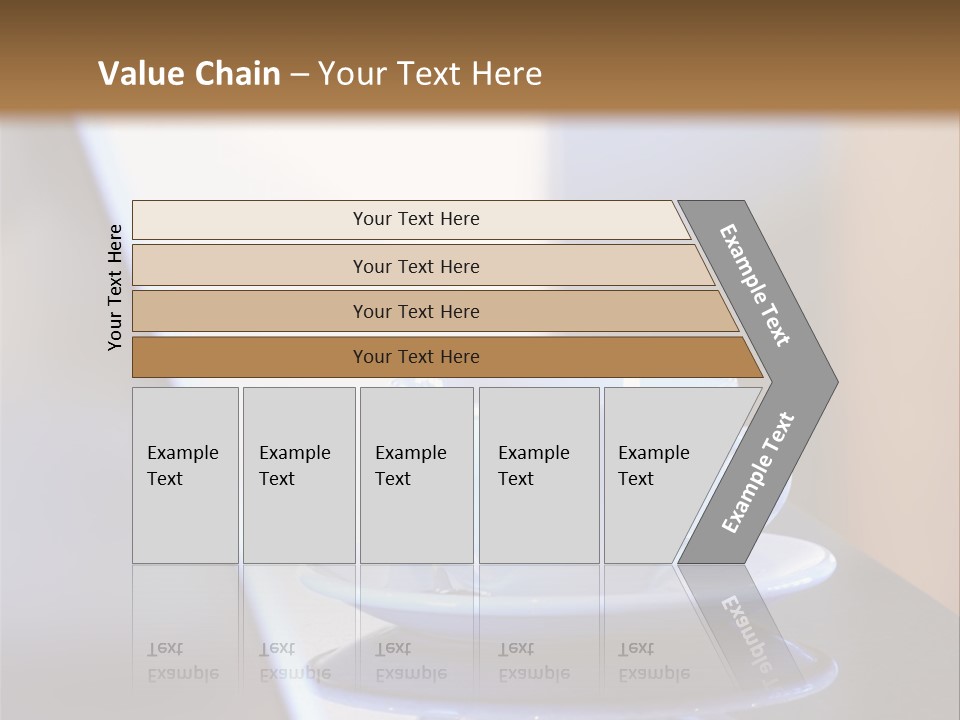 Value Chain – Your Text Here

Your Text Here

Your Text Here

Your Text Here

Your Text Here

Your Text Here

Example Text

Example Text

Example Text

Example Text

Example Text

Example Text

Example Text